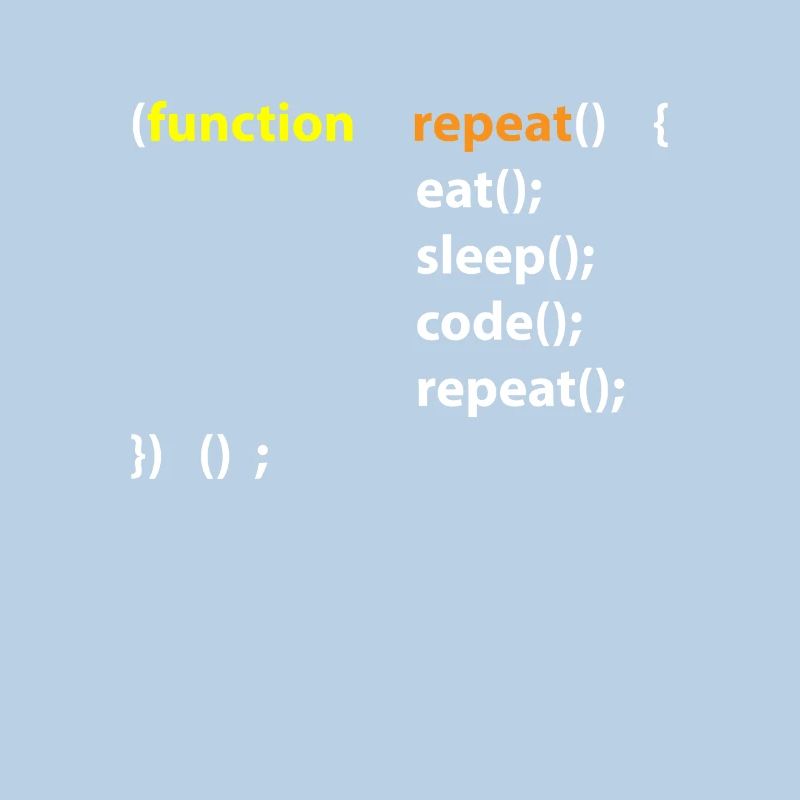 (function repeat() {
eat();
sleep();
code();
repeat();
}) () ;